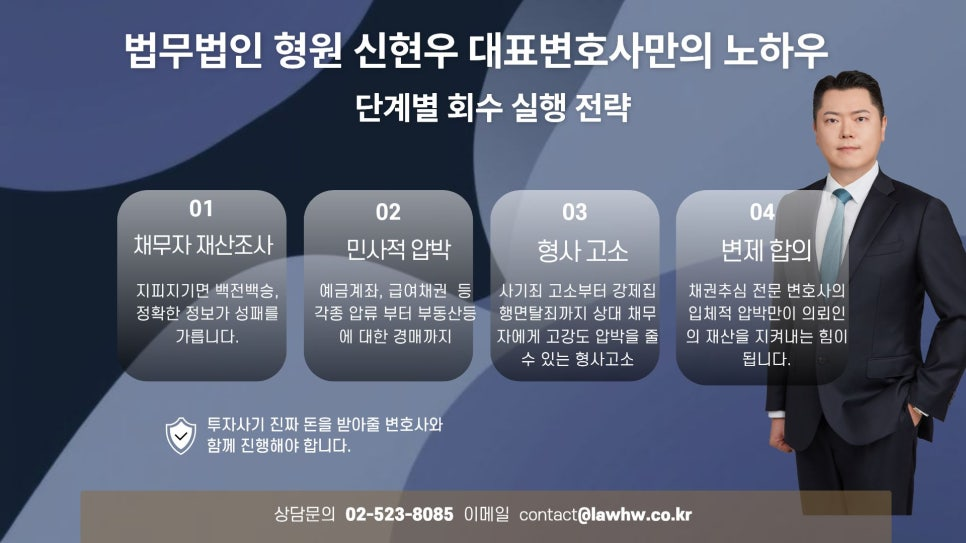 법무법인 형원 신현우 대표변호사만의 노하우
단계별 회수 실행 전략

01
채무자 재산조사
지피지기면 백전백승, 정확한 정보가 성패를 가릅니다.

02
민사적 압박
예금계좌, 급여채권 등 각종 압류 부터 부동산등에 대한 경매까지

03
형사 고소
사기죄 고소부터 강제집행면탈죄까지 상대 채무자에게 고강도 압박을 줄 수 있는 형사고소

04
변제 합의
채권추심 전문 변호사의 입체적 압박만이 의뢰인의 재산을 지켜내는 힘이 됩니다.

투자사기 진짜 돈을 받아줄 변호사와 함께 진행해야 합니다.

상담문의 02-523-8085 이메일 contact@lawhw.co.kr